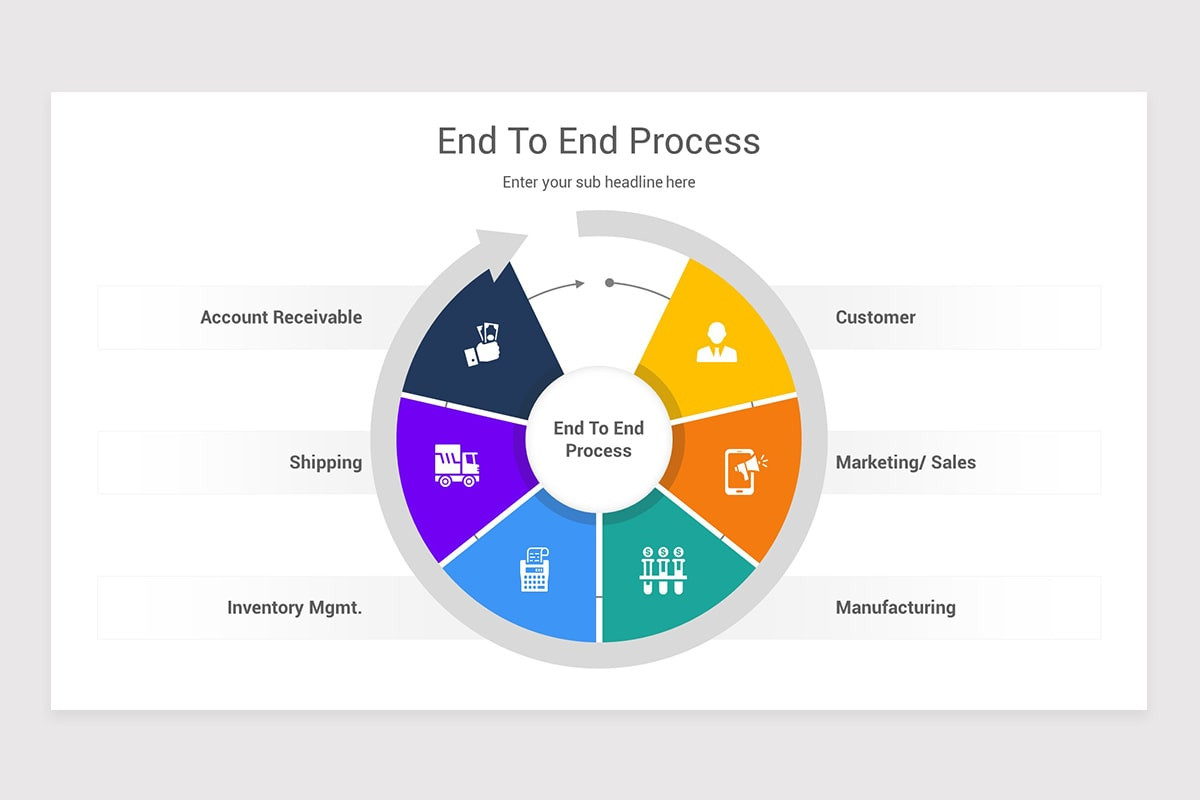 End To End Process

Enter your sub headline here

Account Receivable

Shipping

Inventory Mgmt.

End To End Process

Customer

Marketing/ Sales

Manufacturing